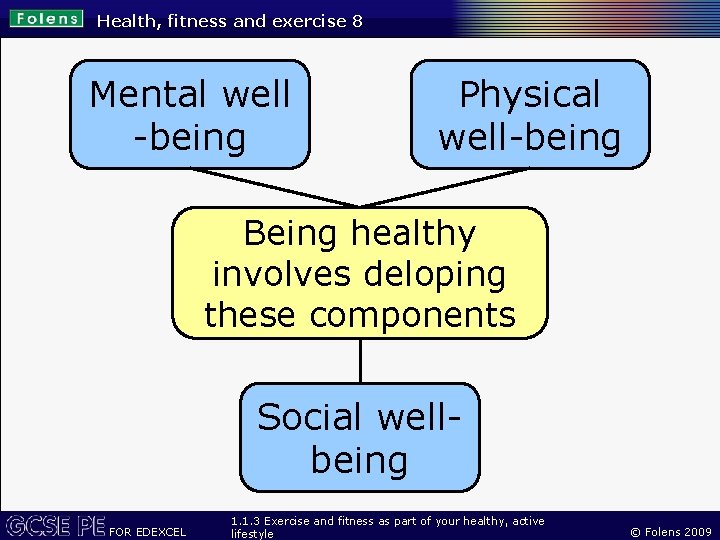 Folens Health, fitness and exercise 8

Mental well -being

Physical well-being

Being healthy involves deloping these components

Social well-being

GCSE PE FOR EDEXCEL

1.1.3 Exercise and fitness as part of your healthy, active lifestyle

© Folens 2009